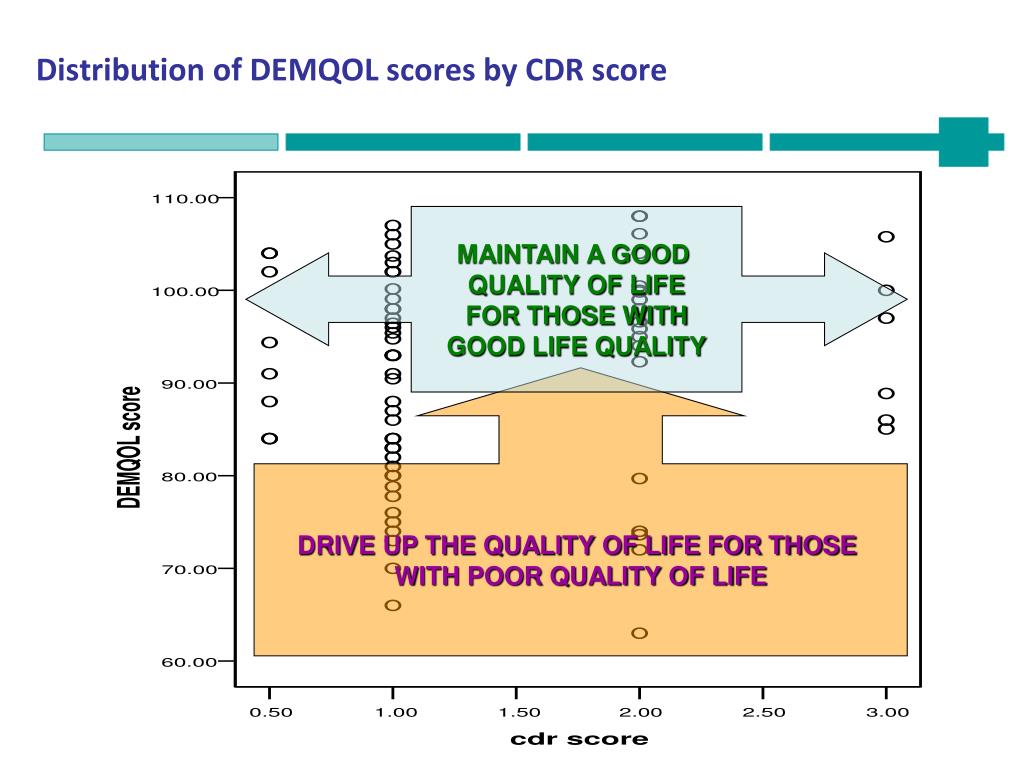 Distribution of DEMQOL scores by CDR score

110.00
100.00
90.00
80.00
70.00
60.00

DEMQOL score

MAINTAIN A GOOD QUALITY OF LIFE FOR THOSE WITH GOOD LIFE QUALITY

DRIVE UP THE QUALITY OF LIFE FOR THOSE WITH POOR QUALITY OF LIFE

0.50
1.00
1.50
2.00
2.50
3.00

cdr score